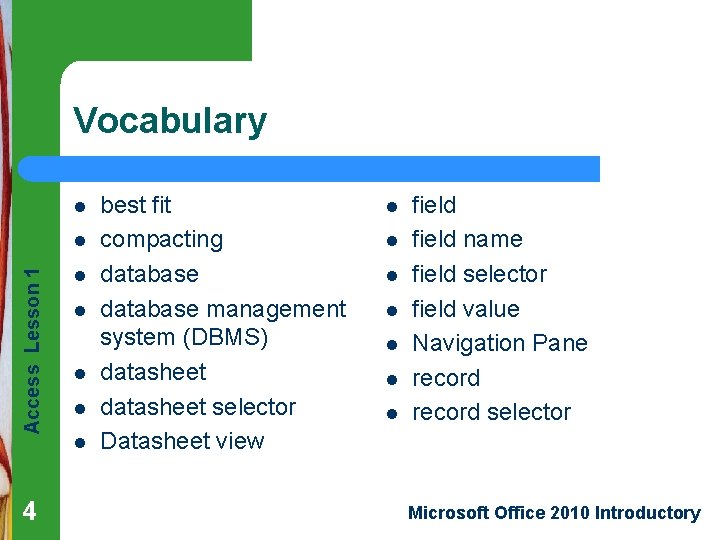 Vocabulary

- best fit
- compacting
- database
- database management system (DBMS)
- datasheet
- datasheet selector
- Datasheet view

- field
- field name
- field selector
- field value
- Navigation Pane
- record
- record selector

Access Lesson 1

4

Microsoft Office 2010 Introductory